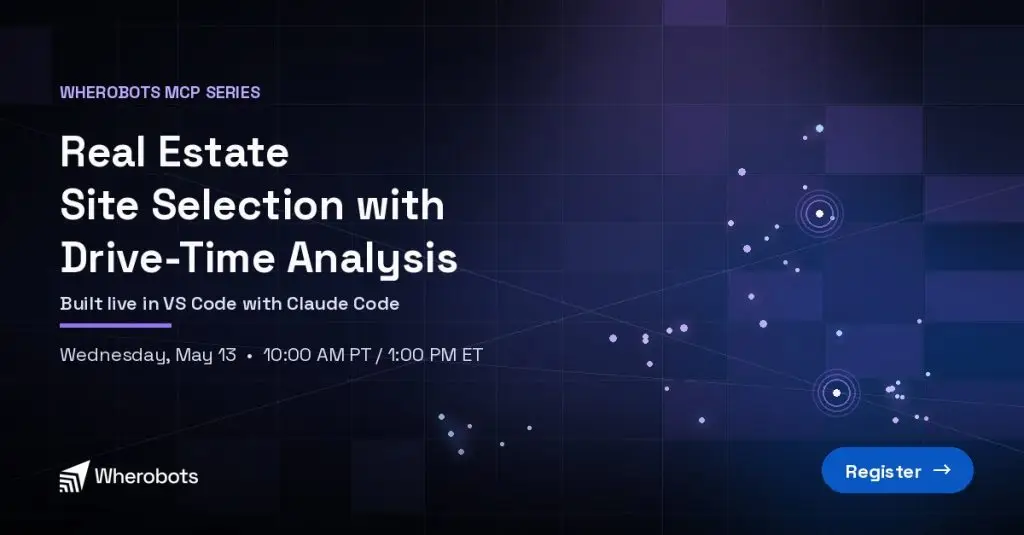 WHEROBOTS MCP SERIES

Real Estate
Site Selection with
Drive-Time Analysis

Built live in VS Code with Claude Code

Wednesday, May 13 • 10:00 AM PT / 1:00 PM ET

Wherobots

Register →